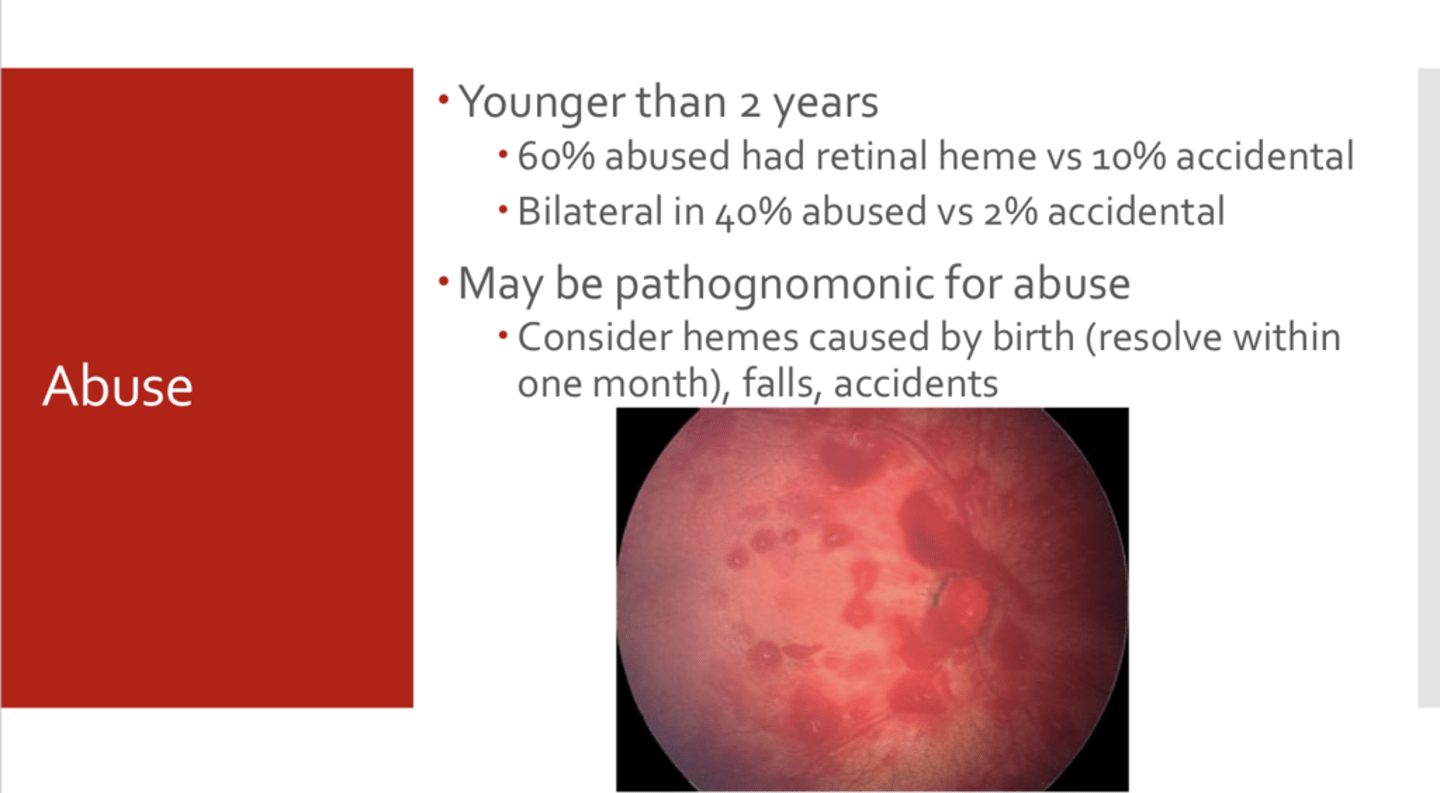 Abuse

• Younger than 2 years
• 60% abused had retinal heme vs 10% accidental
• Bilateral in 40% abused vs 2% accidental
• May be pathognomonic for abuse
• Consider hemes caused by birth (resolve within one month), falls, accidents